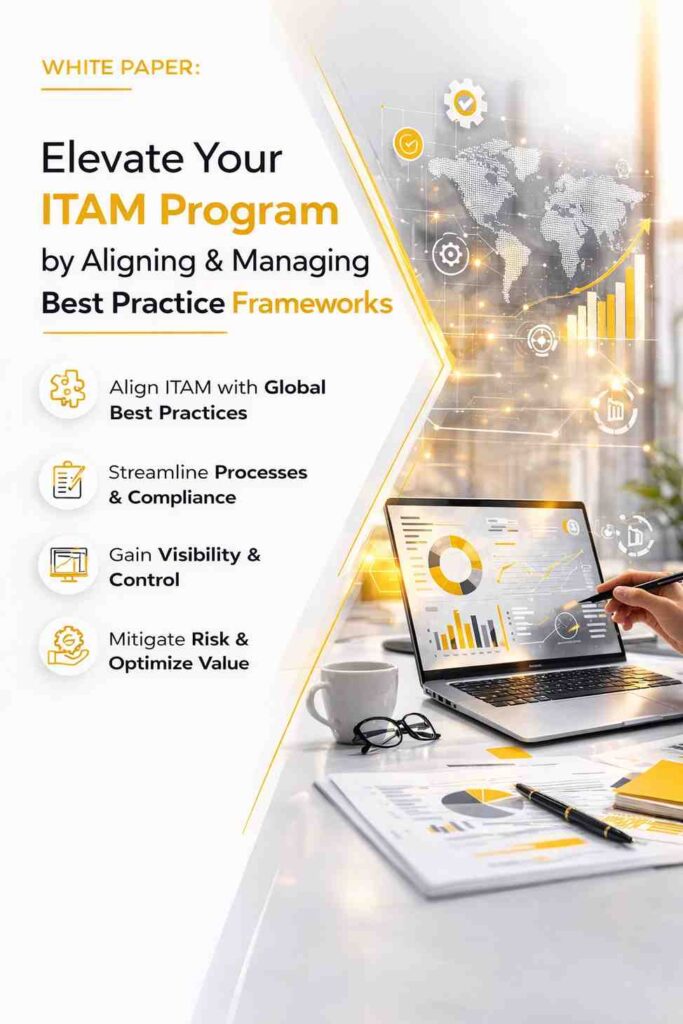 WHITE PAPER:

Elevate Your ITAM Program by Aligning & Managing Best Practice Frameworks

Align ITAM with Global Best Practices

Streamline Processes & Compliance

Gain Visibility & Control

Mitigate Risk & Optimize Value